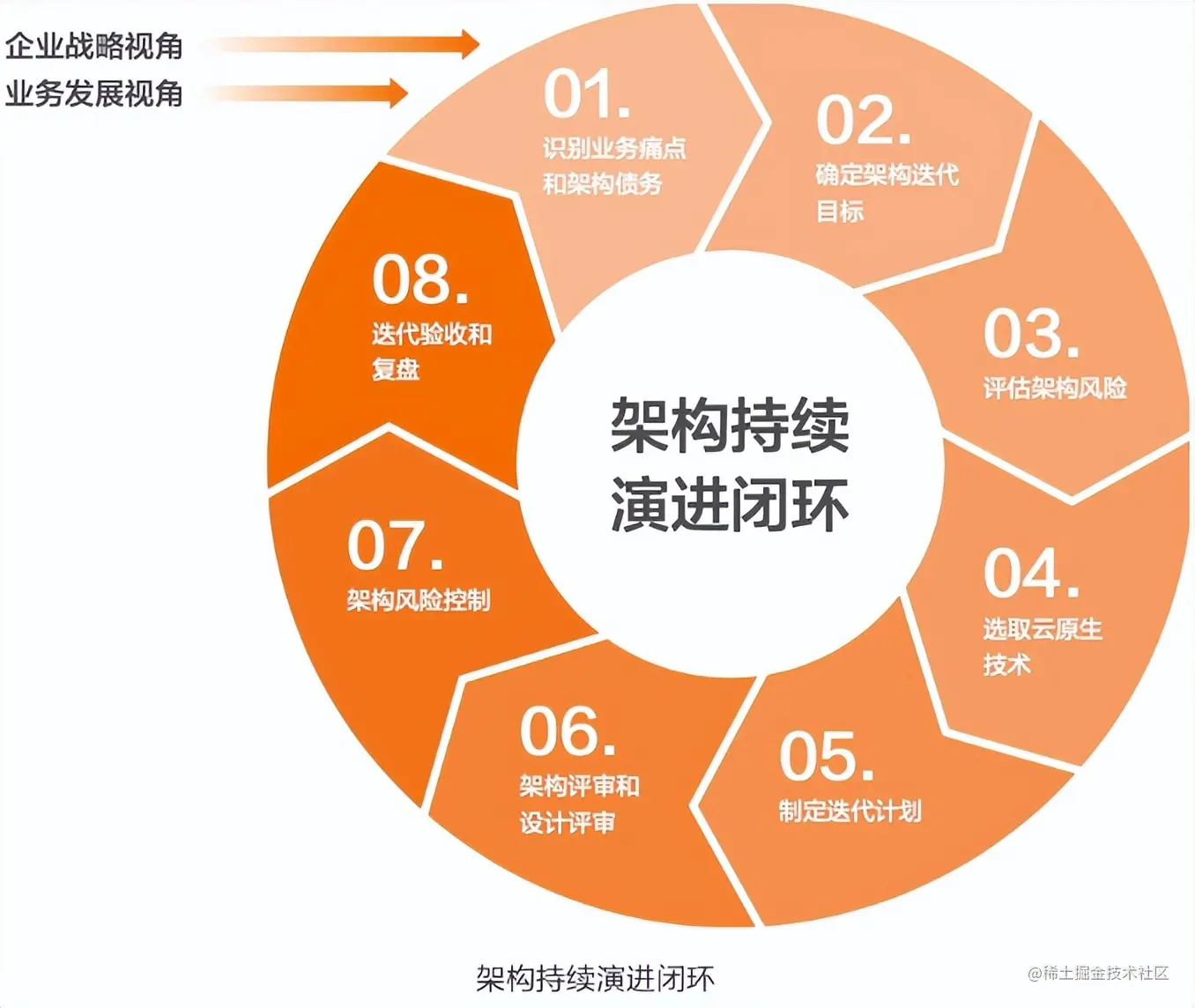 企业战略视角
业务发展视角

01.
识别业务痛点和架构债务

02.
确定架构迭代目标

03.
评估架构风险

04.
选取云原生技术

05.
制定迭代计划

06.
架构评审和设计评审

07.
架构风险控制

08.
迭代验收和复盘

架构持续演进闭环

架构持续演进闭环

@稀土掘金技术社区